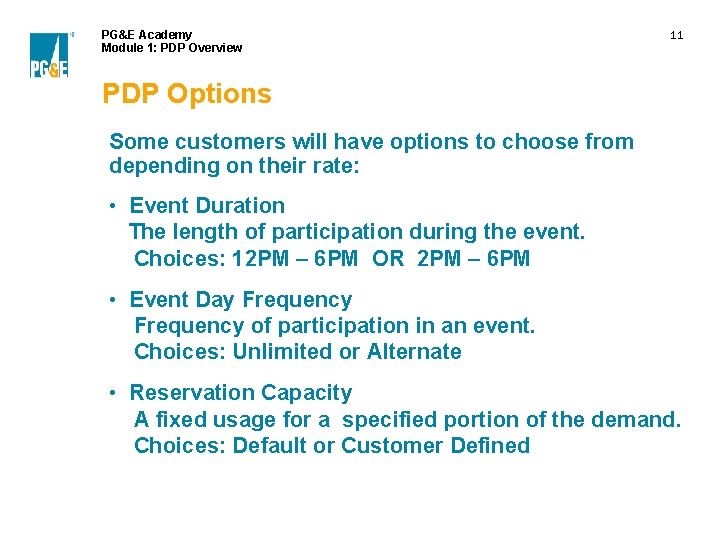 PG&E

PG&E Academy
Module 1: PDP Overview

11

PDP Options

Some customers will have options to choose from depending on their rate:

• Event Duration
The length of participation during the event.
Choices: 12PM – 6PM OR 2PM – 6PM

• Event Day Frequency
Frequency of participation in an event.
Choices: Unlimited or Alternate

• Reservation Capacity
A fixed usage for a specified portion of the demand.
Choices: Default or Customer Defined